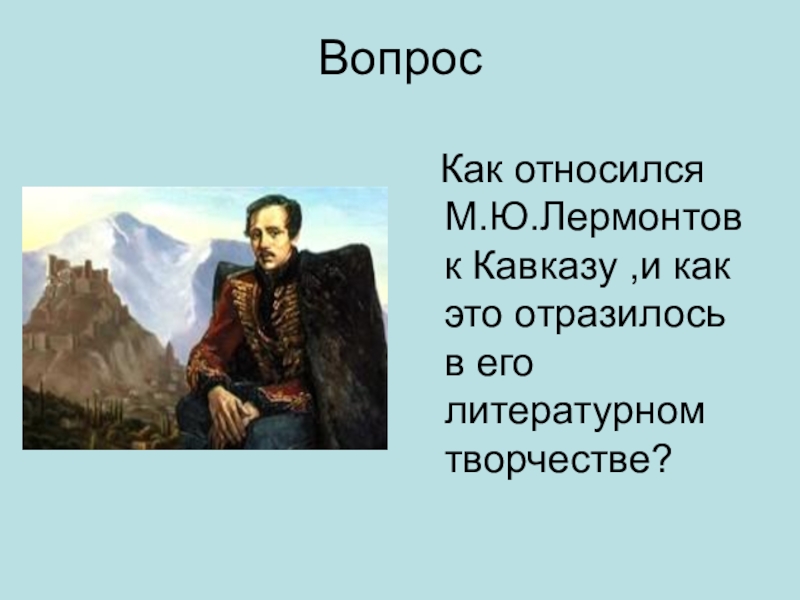 Вопрос

Как относился М.Ю.Лермонтов к Кавказу ,и как это отразилось в его литературном творчестве?